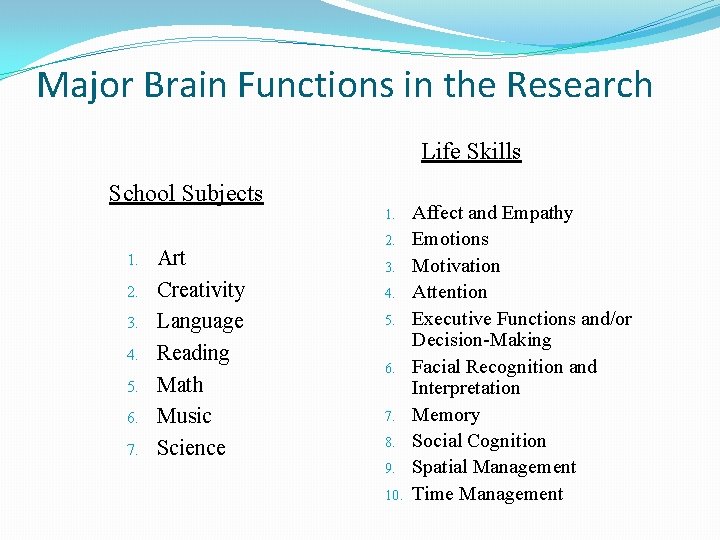 Major Brain Functions in the Research

School Subjects

1. Art
2. Creativity
3. Language
4. Reading
5. Math
6. Music
7. Science

Life Skills

1. Affect and Empathy
2. Emotions
3. Motivation
4. Attention
5. Executive Functions and/or Decision-Making
6. Facial Recognition and Interpretation
7. Memory
8. Social Cognition
9. Spatial Management
10. Time Management